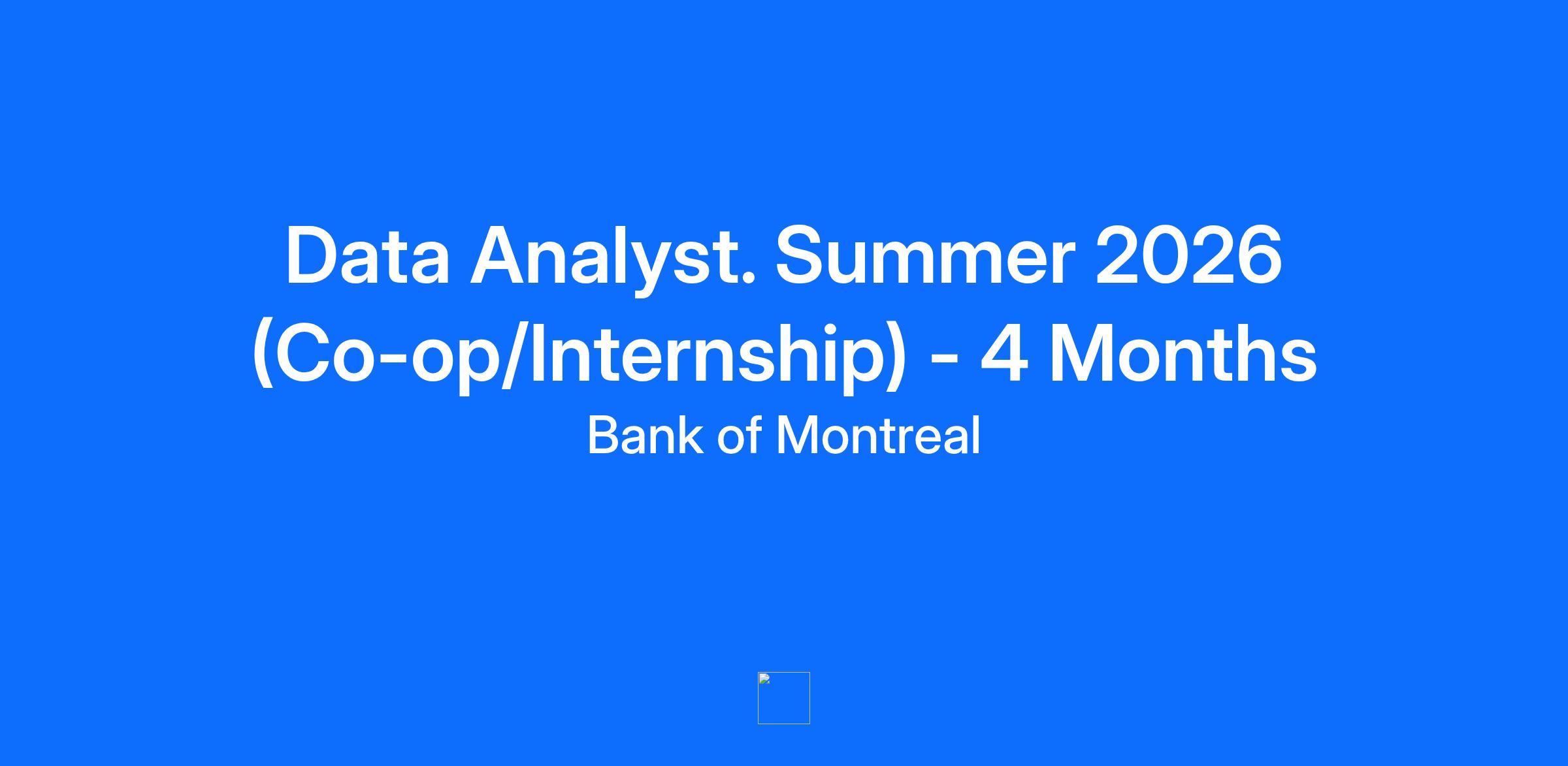 Data Analyst. Summer 2026 (Co-op/Internship) - 4 Months

Bank of Montreal